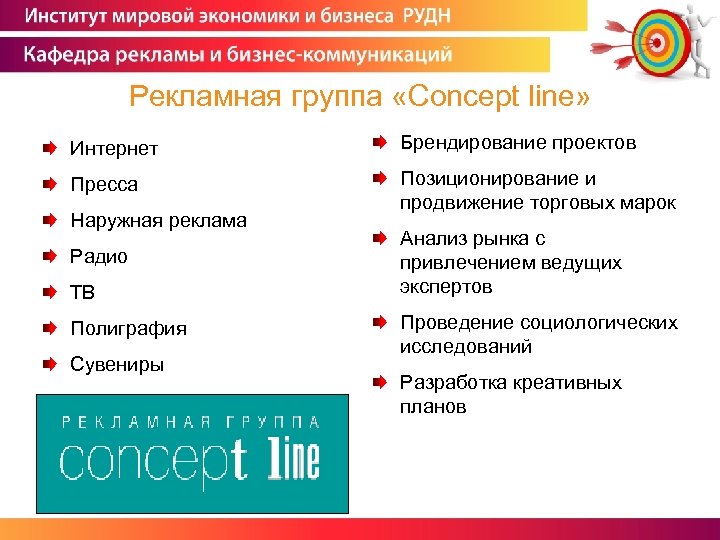 Институт мировой экономики и бизнеса РУДН

Кафедра рекламы и бизнес-коммуникаций

Рекламная группа «Concept line»

Интернет

Пресса

Наружная реклама

Радио

ТВ

Полиграфия

Сувениры

РЕКЛАМНАЯ ГРУППА

concept line

Брендирование проектов

Позиционирование и продвижение торговых марок

Анализ рынка с привлечением ведущих экспертов

Проведение социологических исследований

Разработка креативных планов